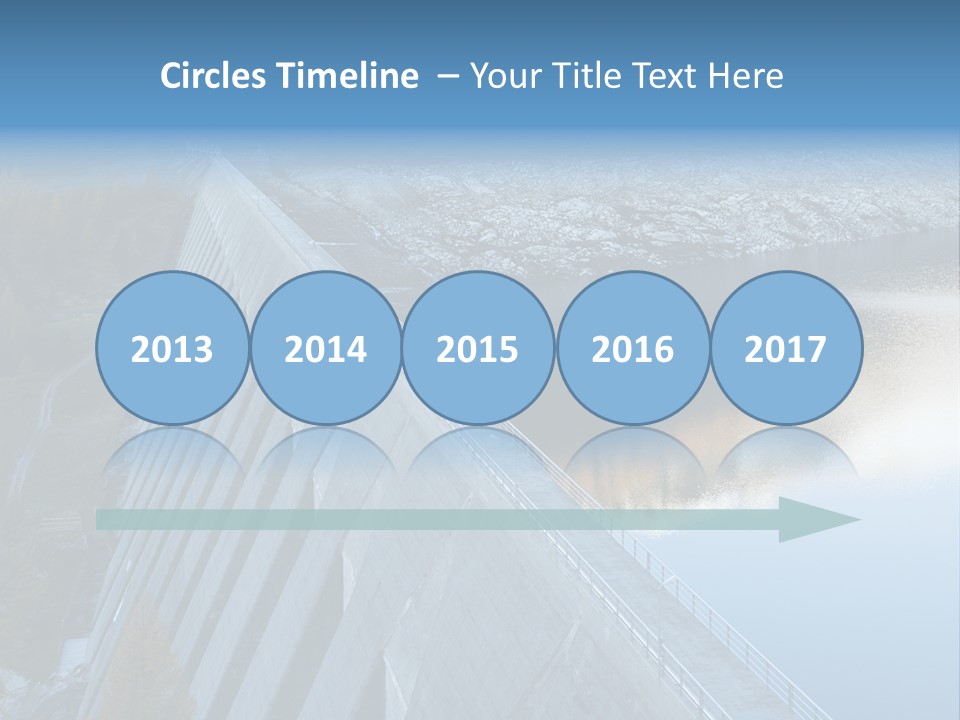 Circles Timeline – Your Title Text Here

2013 2014 2015 2016 2017